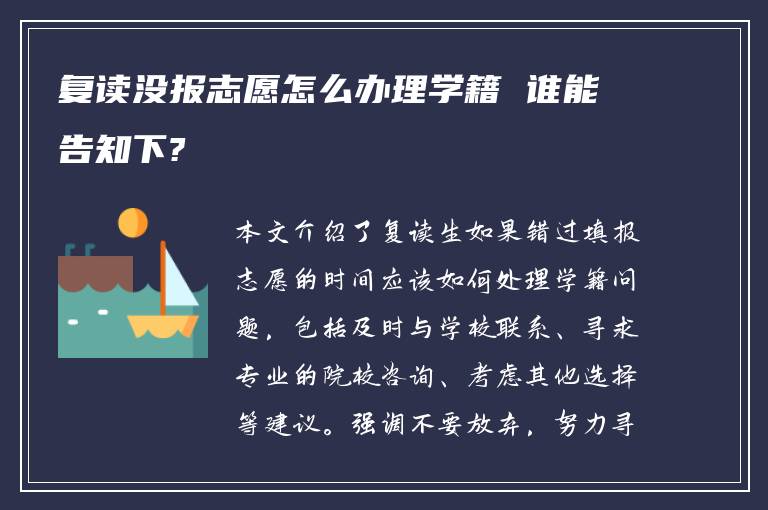 复读没报志愿怎么办理学籍 谁能告知下?

本文介绍了复读生如果错过填报志愿的时间应该如何处理学籍问题,包括及时与学校联系、寻求专业的院校咨询、考虑其他选择等建议。强调不要放弃,努力寻